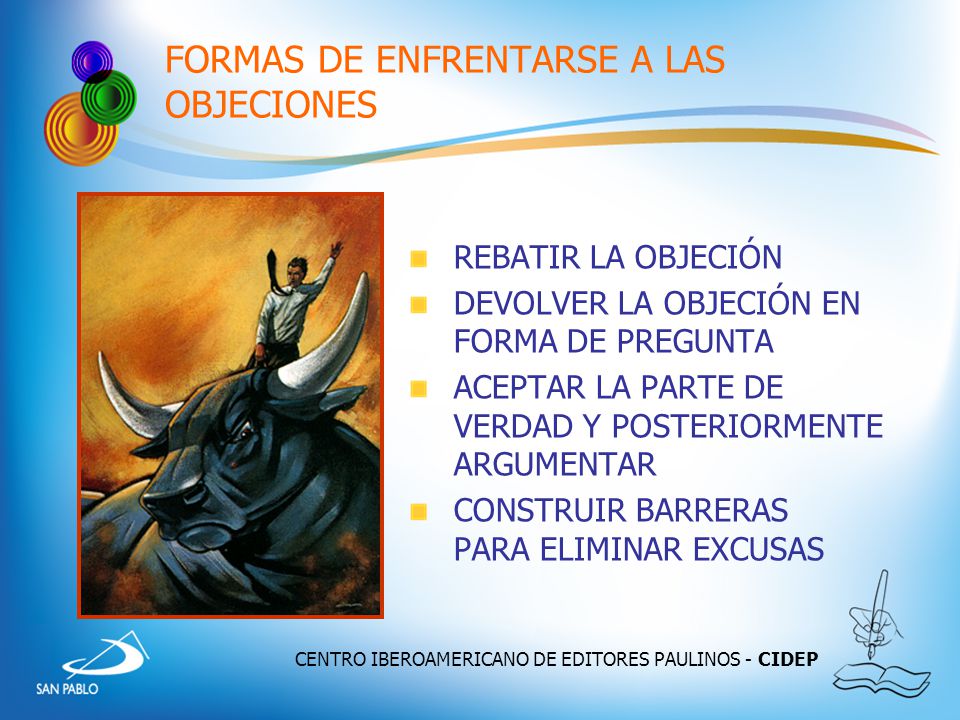 FORMAS DE ENFRENTARSE A LAS OBJECIONES

REBATIR LA OBJECIÓN

DEVOLVER LA OBJECIÓN EN FORMA DE PREGUNTA

ACEPTAR LA PARTE DE VERDAD Y POSTERIORMENTE ARGUMENTAR

CONSTRUIR BARRERAS PARA ELIMINAR EXCUSAS

SAN PABLO

CENTRO IBEROAMERICANO DE EDITORES PAULINOS - CIDEP